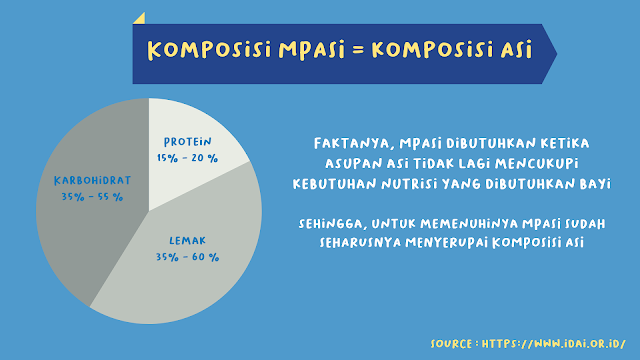 KOMPOSISI MPASI = KOMPOSISI ASI

PROTEIN
15% - 20 %

KARBOHIDRAT
35% - 55 %

LEMAK
35% - 60 %

FAKTANYA, MPASI DIBUTUHKAN KETIKA ASUPAN ASI TIDAK LAGI MENCUKUPI KEBUTUHAN NUTRISI YANG DIBUTUHKAN BAYI

SEHINGGA, UNTUK MEMENUHINYA MPASI SUDAH SEHARUSNYA MENYERUPAI KOMPOSISI ASI

SOURCE : HTTPS://WWW.IDAI.OR.ID/